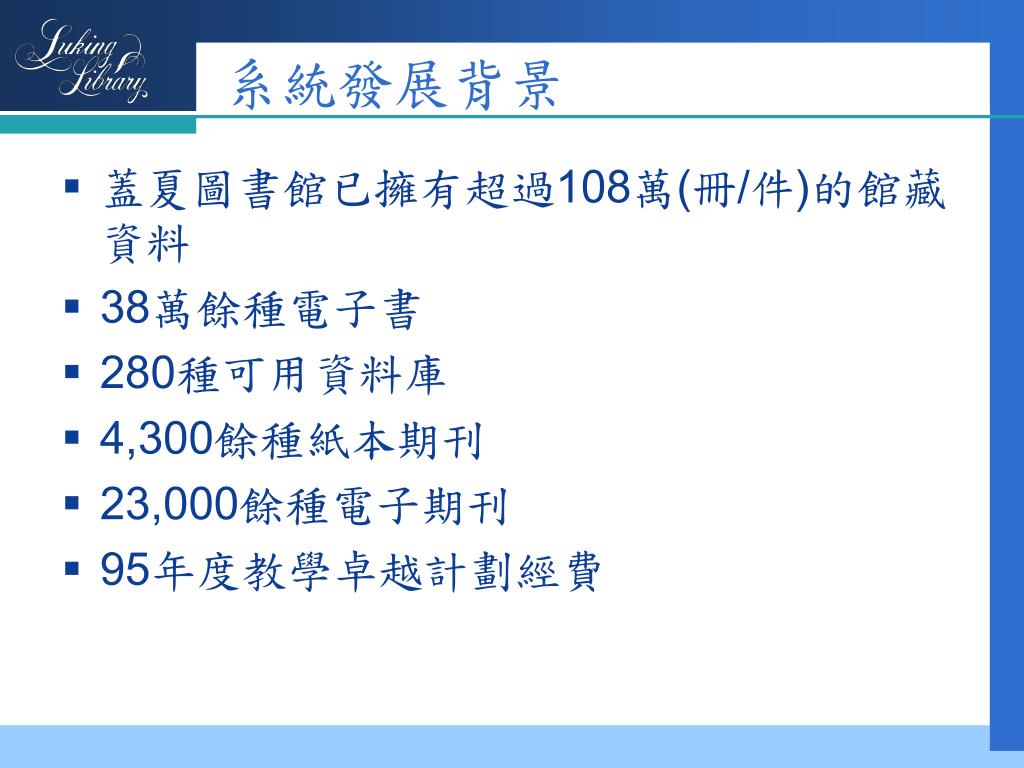 Luking Library

系統發展背景

▪ 蓋夏圖書館已擁有超過108萬(冊/件)的館藏資料
▪ 38萬餘種電子書
▪ 280種可用資料庫
▪ 4,300餘種紙本期刊
▪ 23,000餘種電子期刊
▪ 95年度教學卓越計劃經費